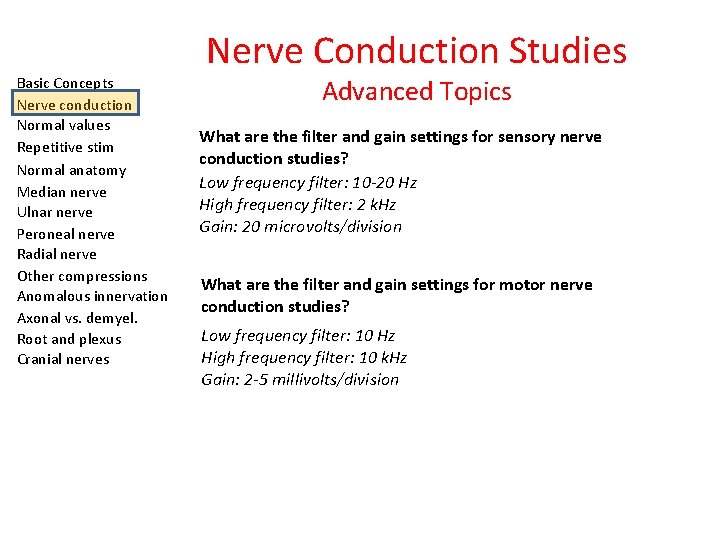 Nerve Conduction Studies

Advanced Topics

Basic Concepts
Nerve conduction
Normal values
Repetitive stim
Normal anatomy
Median nerve
Ulnar nerve
Peroneal nerve
Radial nerve
Other compressions
Anomalous innervation
Axonal vs. demyel.
Root and plexus
Cranial nerves

What are the filter and gain settings for sensory nerve conduction studies?

Low frequency filter: 10-20 Hz
High frequency filter: 2 kHz
Gain: 20 microvolts/division

What are the filter and gain settings for motor nerve conduction studies?

Low frequency filter: 10 Hz
High frequency filter: 10 kHz
Gain: 2-5 millivolts/division